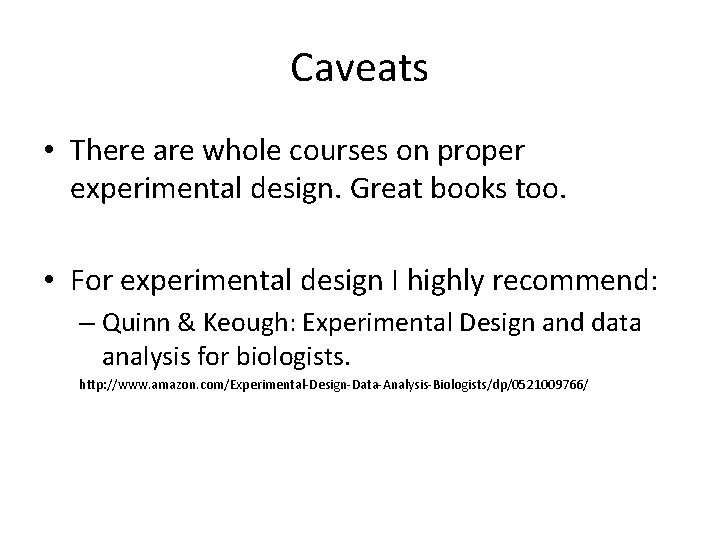 Caveats

• There are whole courses on proper experimental design. Great books too.

• For experimental design I highly recommend:
– Quinn & Keough: Experimental Design and data analysis for biologists.

http://www.amazon.com/Experimental-Design-Data-Analysis-Biologists/dp/0521009766/